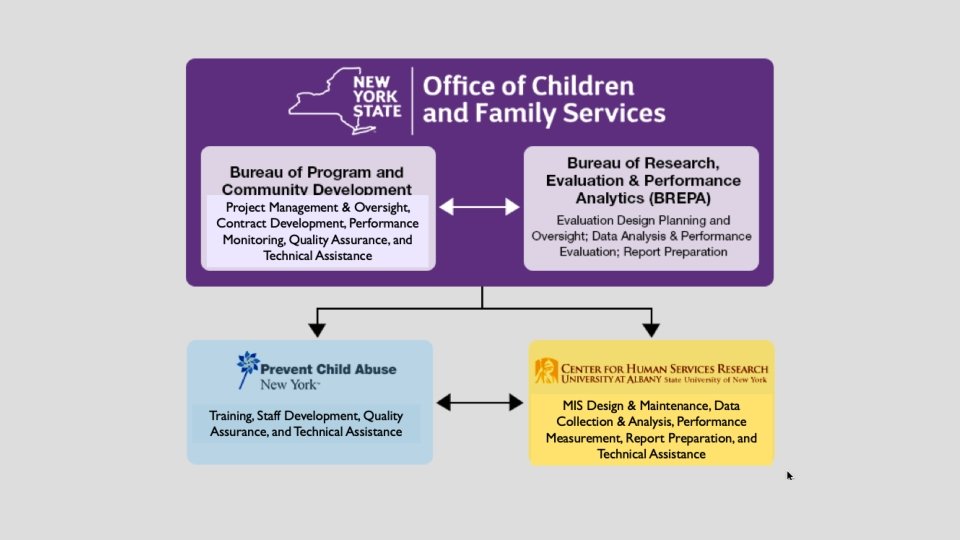 NEW YORK STATE

Office of Children and Family Services

Bureau of Program and Community Development

Project Management & Oversight, Contract Development, Performance Monitoring, Quality Assurance, and Technical Assistance

Bureau of Research, Evaluation & Performance Analytics (BREPA)

Evaluation Design Planning and Oversight; Data Analysis & Performance Evaluation; Report Preparation

Prevent Child Abuse New York

Training, Staff Development, Quality Assurance, and Technical Assistance

CENTER FOR HUMAN SERVICES RESEARCH
UNIVERSITY AT ALBANY State University of New York

MIS Design & Maintenance, Data Collection & Analysis, Performance Measurement, Report Preparation, and Technical Assistance